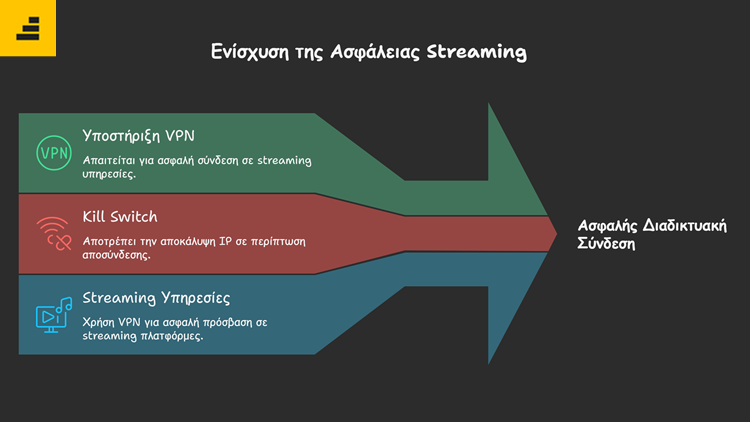 Ενίσχυση της Ασφάλειας Streaming

VPN

Υποστήριξη VPN

Απαιτείται για ασφαλή σύνδεση σε streaming υπηρεσίες.

Kill Switch

Αποτρέπει την αποκάλυψη IP σε περίπτωση αποσύνδεσης.

Streaming Υπηρεσίες

Χρήση VPN για ασφαλή πρόσβαση σε streaming πλατφόρμες.

Ασφαλής Διαδικτυακή Σύνδεση